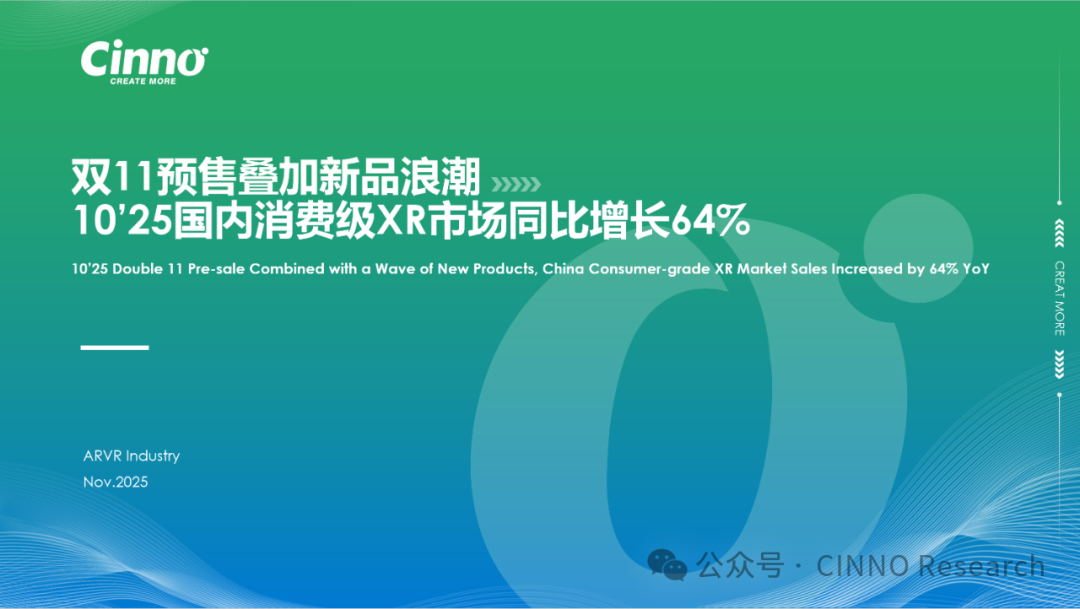 Cinno
CREATE MORE

双11预售叠加新品浪潮
10'25国内消费级XR市场同比增长64%

10'25 Double 11 Pre-sale Combined with a Wave of New Products, China Consumer-grade XR Market Sales Increased by 64% YoY

CREAT MORE

ARVR Industry
Nov.2025

公众号 · CINNO Research